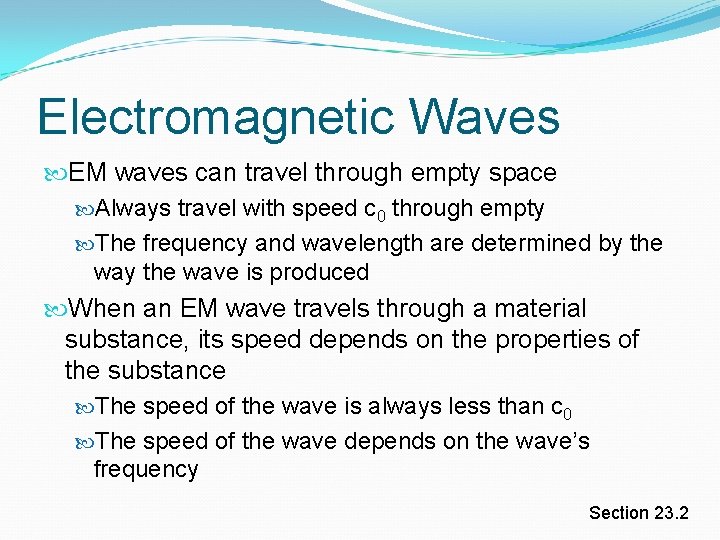 Electromagnetic Waves

EM waves can travel through empty space

Always travel with speed $c_0$ through empty

The frequency and wavelength are determined by the way the wave is produced

When an EM wave travels through a material substance, its speed depends on the properties of the substance

The speed of the wave is always less than $c_0$

The speed of the wave depends on the wave's frequency

Section 23.2